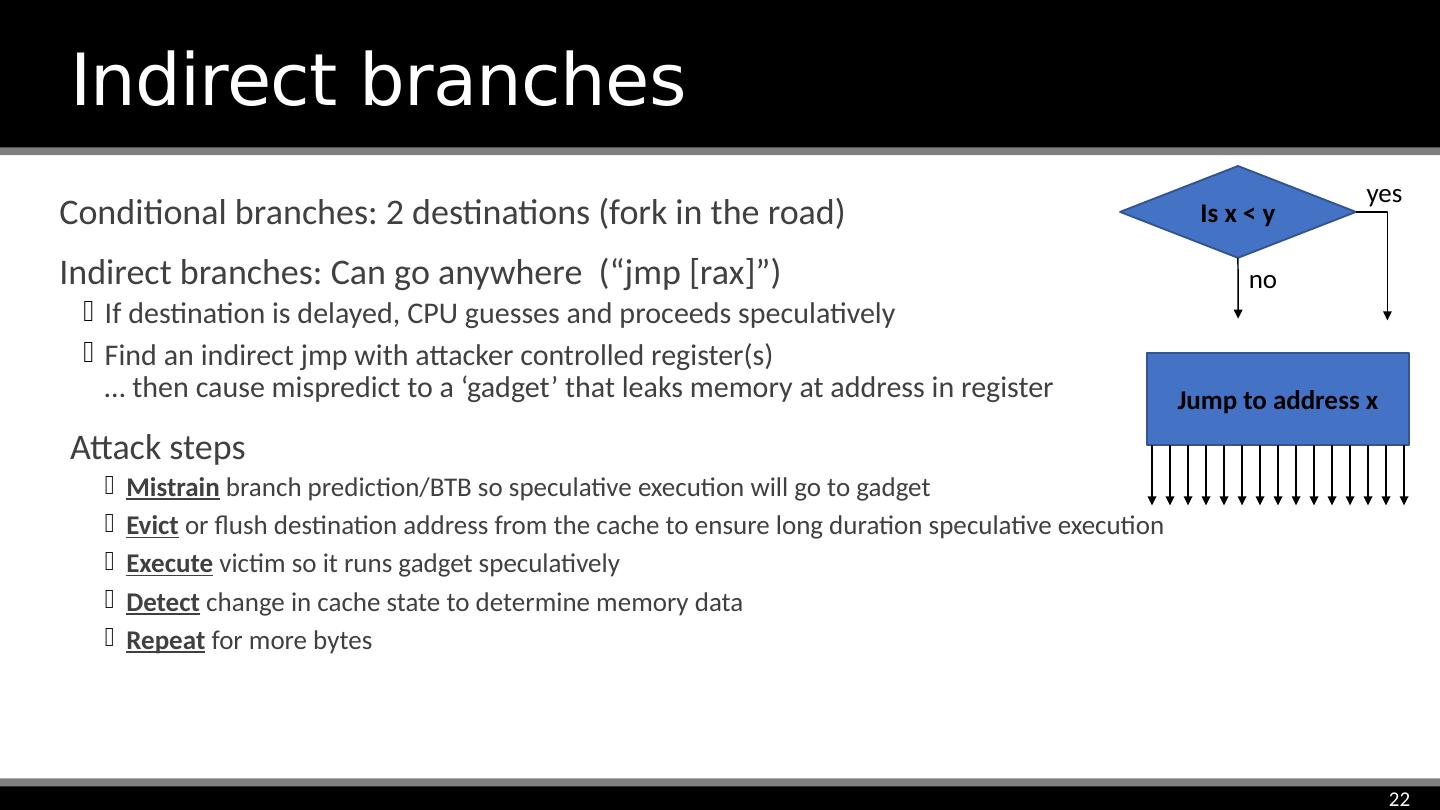 Indirect branches

Conditional branches: 2 destinations (fork in the road)

Indirect branches: Can go anywhere (“jmp [rax]”)

If destination is delayed, CPU guesses and proceeds speculatively

Find an indirect jmp with attacker controlled register(s) … then cause mispredict to a ‘gadget’ that leaks memory at address in register

Attack steps

Mistrain branch prediction/BTB so speculative execution will go to gadget

Evict or flush destination address from the cache to ensure long duration speculative execution

Execute victim so it runs gadget speculatively

Detect change in cache state to determine memory data

Repeat for more bytes

Is x < y

yes

no

Jump to address x

22